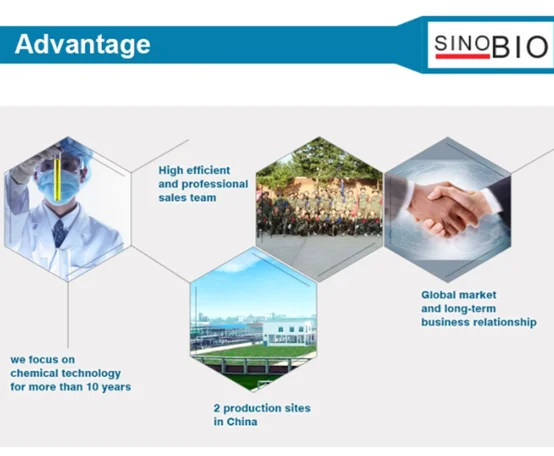 Advantage

SINOBIO

High efficient and professional sales team

Global market and long-term business relationship

we focus on chemical technology for more than 10 years

2 production sites in China